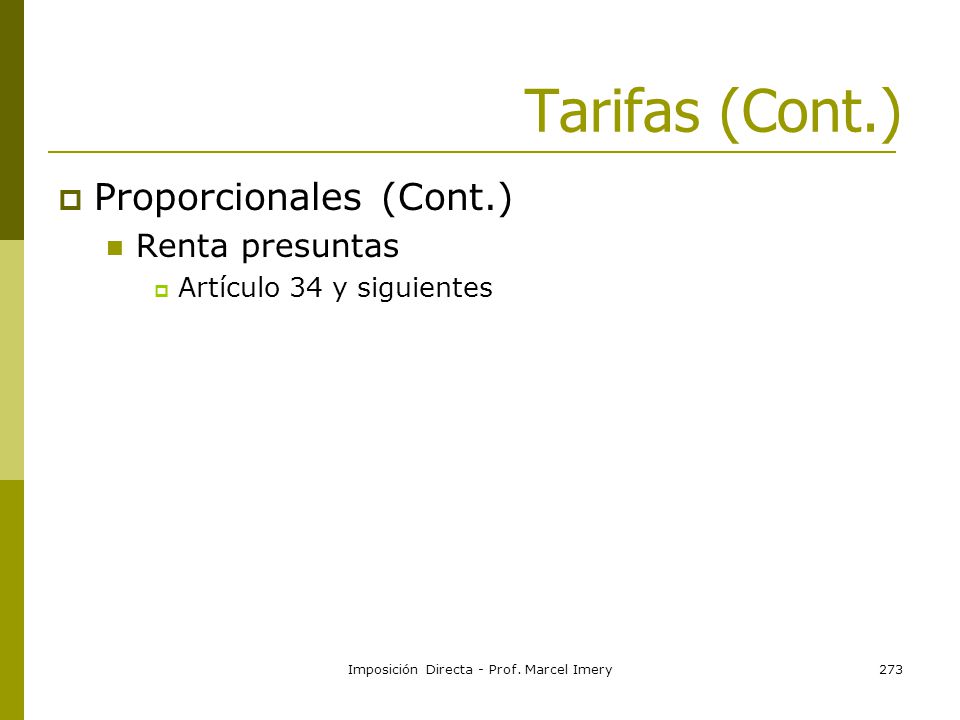 Tarifas (Cont.)

Proporcionales (Cont.)

Renta presuntas

Artículo 34 y siguientes

Imposición Directa - Prof. Marcel Imery

273